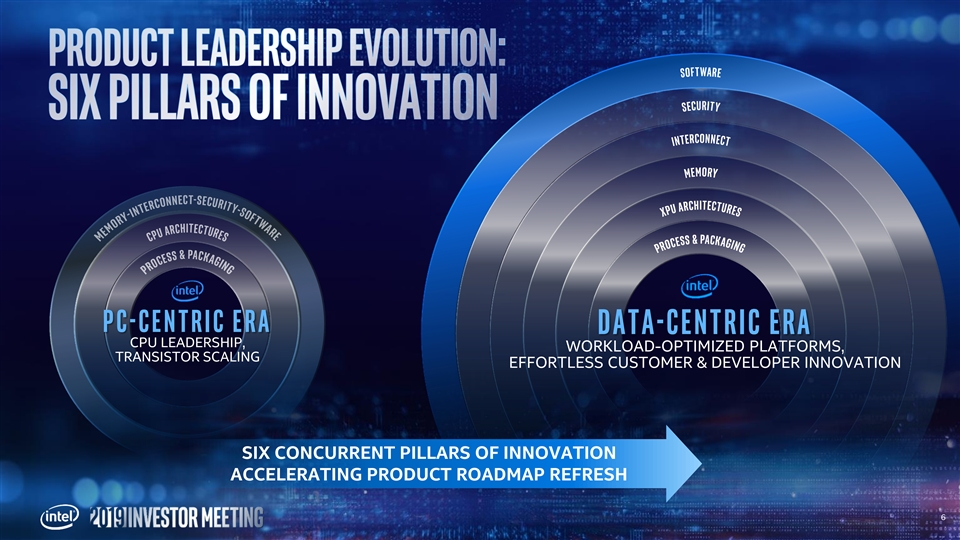 PRODUCT LEADERSHIP EVOLUTION:
SIX PILLARS OF INNOVATION

MEMORY-INTERCONNECT-SECURITY-SOFTWARE
CPU ARCHITECTURES
PROCESS & PACKAGING
intel
PC-CENTRIC ERA
CPU LEADERSHIP, TRANSISTOR SCALING

SOFTWARE
SECURITY
INTERCONNECT
MEMORY
XPU ARCHITECTURES
PROCESS & PACKAGING
intel
DATA-CENTRIC ERA
WORKLOAD-OPTIMIZED PLATFORMS, EFFORTLESS CUSTOMER & DEVELOPER INNOVATION

SIX CONCURRENT PILLARS OF INNOVATION ACCELERATING PRODUCT ROADMAP REFRESH

intel 2019 INVESTOR MEETING
6